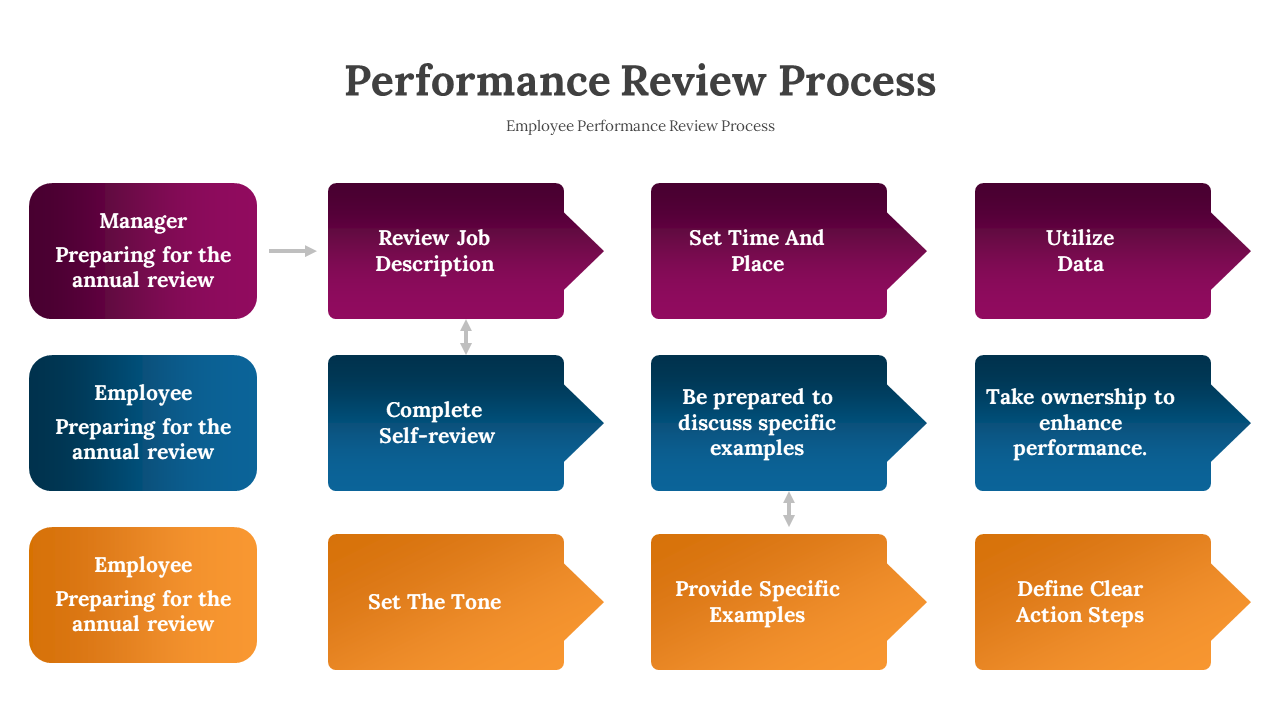 Performance Review Process

Employee Performance Review Process

Manager
Preparing for the annual review

Review Job Description

Set Time And Place

Utilize Data

Employee
Preparing for the annual review

Complete Self-review

Be prepared to discuss specific examples

Take ownership to enhance performance.

Employee
Preparing for the annual review

Set The Tone

Provide Specific Examples

Define Clear Action Steps